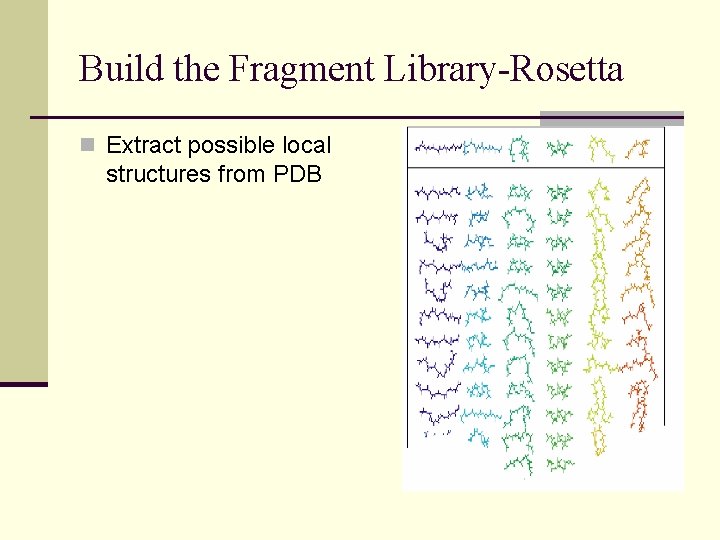 Build the Fragment Library-Rosetta

Extract possible local structures from PDB